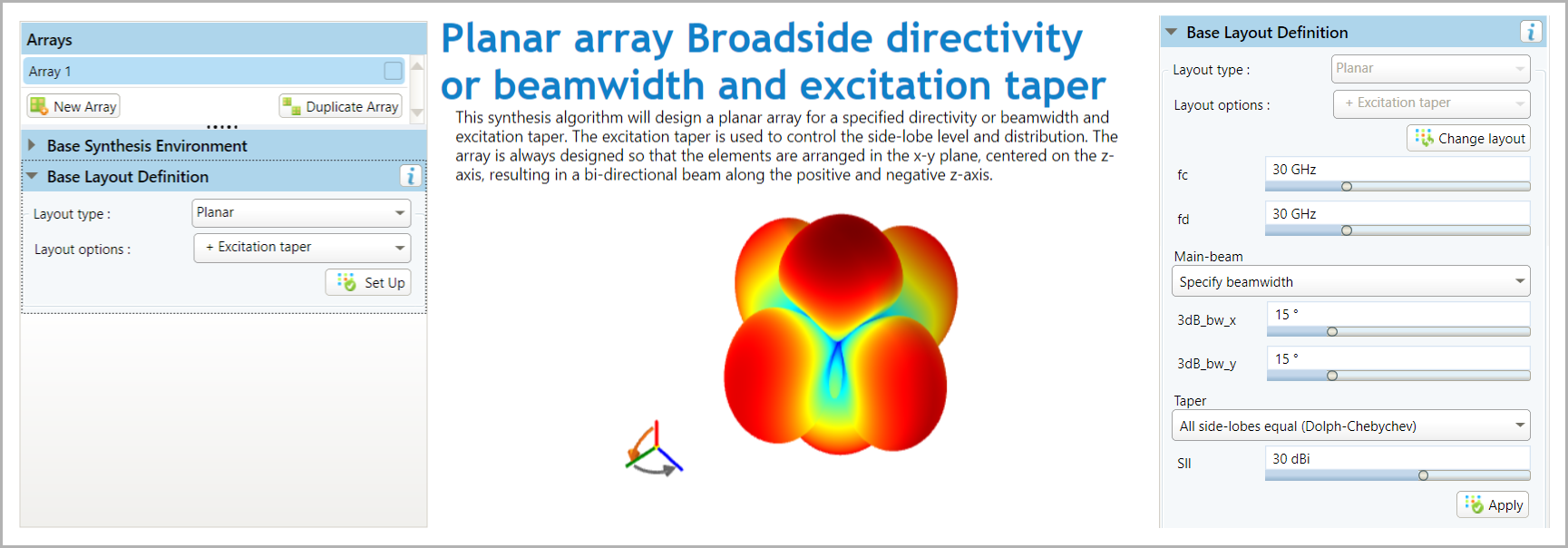 Arrays

Array 1

New Array

Duplicate Array

Base Synthesis Environment

Base Layout Definition

Layout type : Planar

Layout options : + Excitation taper

Set Up

Planar array Broadside directivity or beamwidth and excitation taper

This synthesis algorithm will design a planar array for a specified directivity or beamwidth and excitation taper. The excitation taper is used to control the side-lobe level and distribution. The array is always designed so that the elements are arranged in the x-y plane, centered on the z-axis, resulting in a bi-directional beam along the positive and negative z-axis.

Base Layout Definition

Layout type : Planar

Layout options : + Excitation taper

Change layout

fc 30 GHz

fd 30 GHz

Main-beam

Specify beamwidth

3dB_bw_x 15 °

3dB_bw_y 15 °

Taper

All side-lobes equal (Dolph-Chebychev)

Sll 30 dBi

Apply